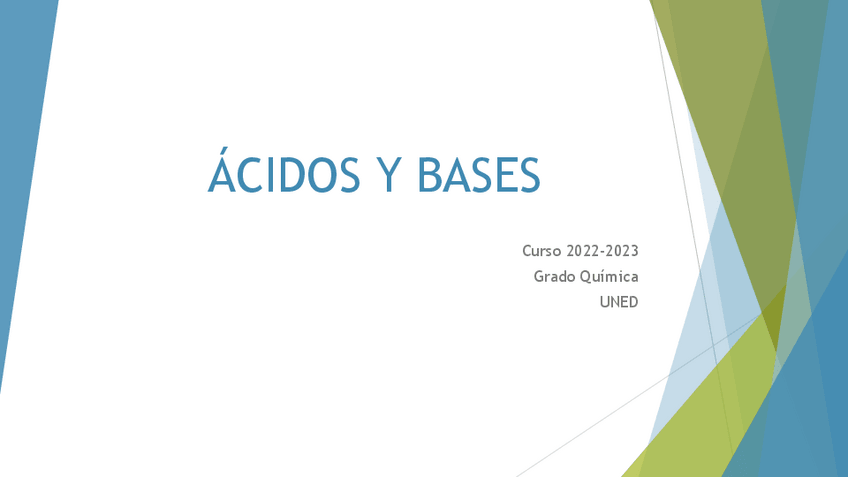 ÁCIDOS Y BASES

Curso 2022-2023
Grado Química
UNED